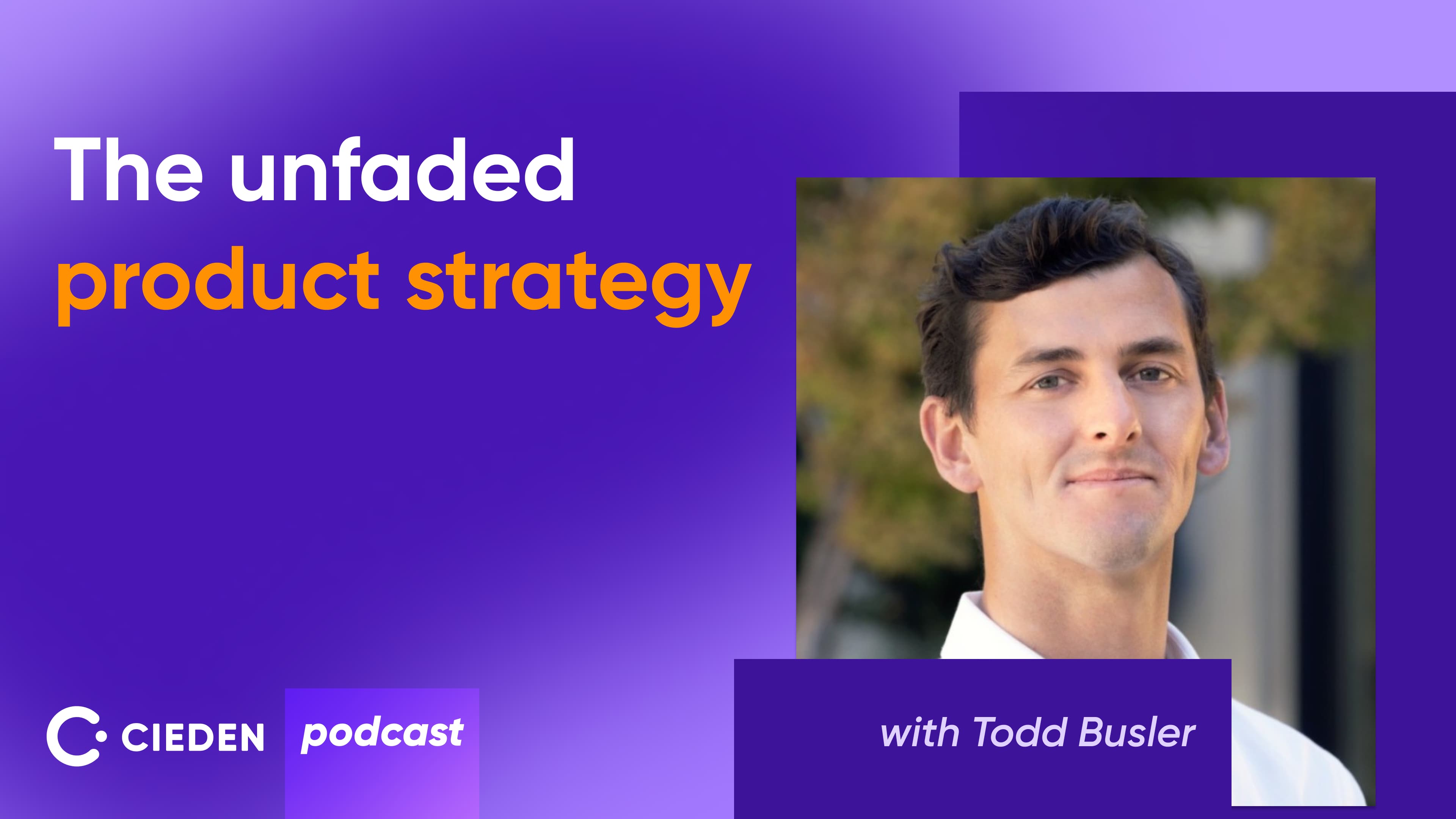 The unfaded
product strategy

CIEDEN podcast

with Todd Busler